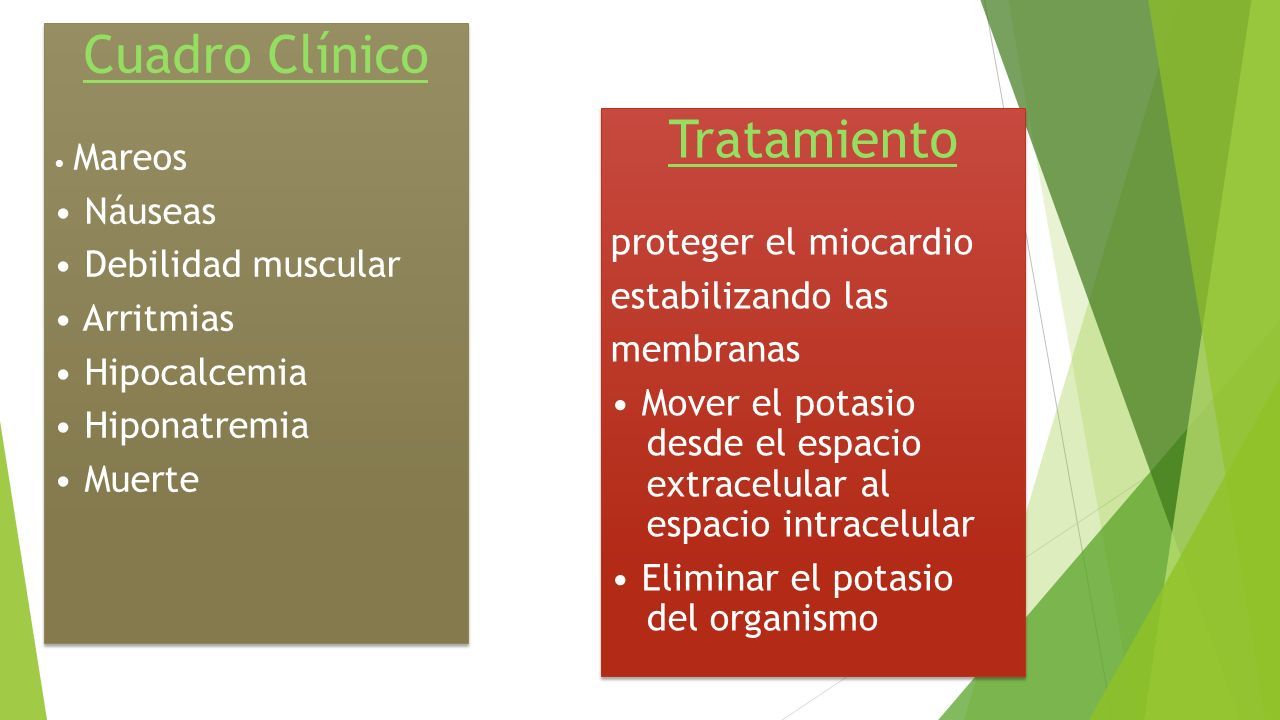 Cuadro Clínico

• Mareos
• Náuseas
• Debilidad muscular
• Arritmias
• Hipocalcemia
• Hiponatremia
• Muerte

Tratamiento

proteger el miocardio estabilizando las membranas

• Mover el potasio desde el espacio extracelular al espacio intracelular
• Eliminar el potasio del organismo